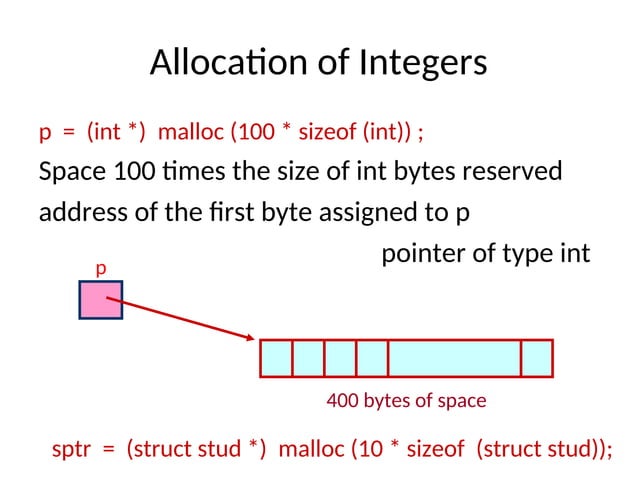 Allocation of Integers

p = (int *) malloc (100 * sizeof (int)) ;

Space 100 times the size of int bytes reserved

address of the first byte assigned to p

pointer of type int

p

400 bytes of space

sptr = (struct stud *) malloc (10 * sizeof (struct stud));